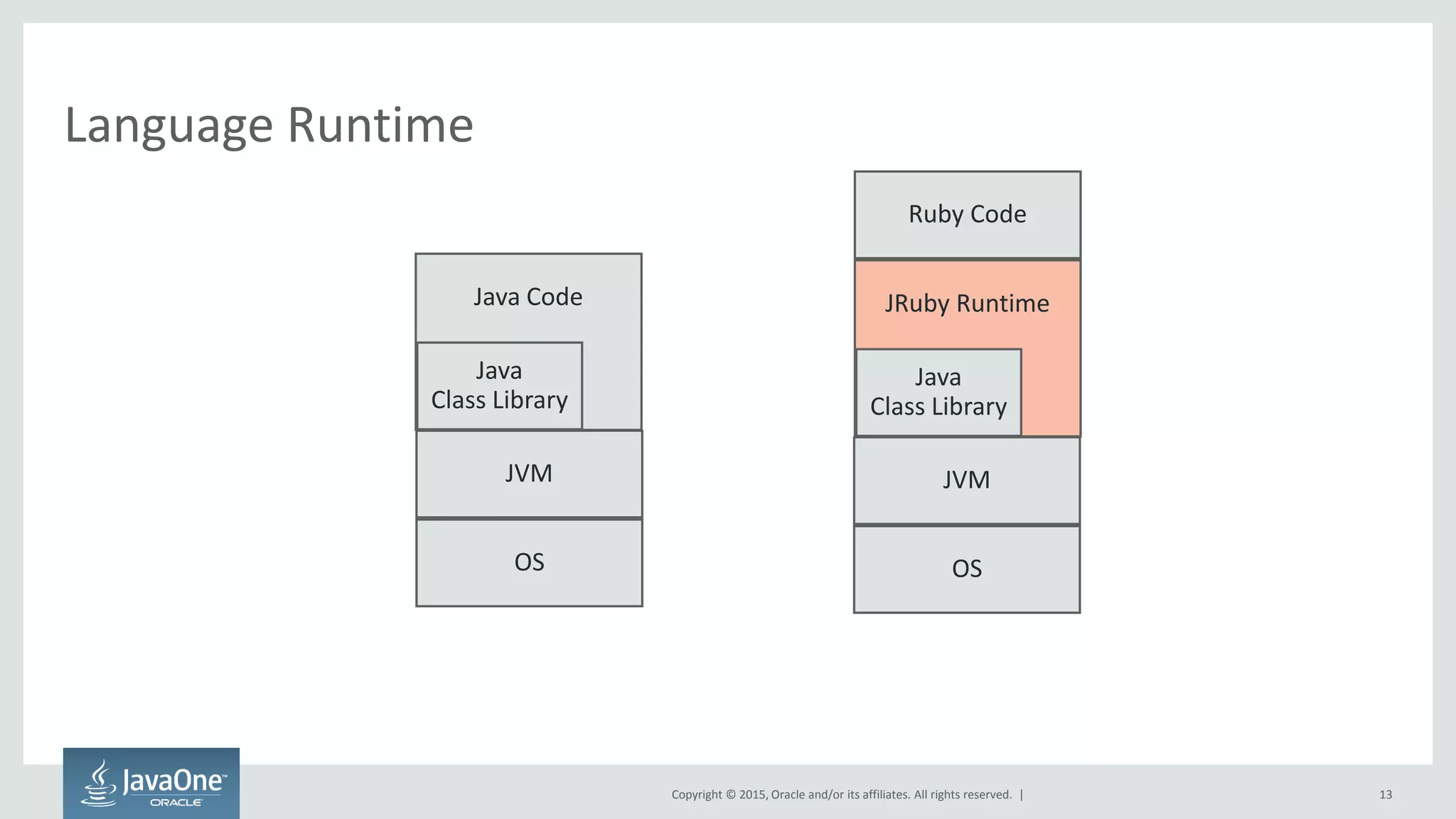 Language Runtime

Java Code

Java
Class Library

JVM

OS

Ruby Code

JRuby Runtime

Java
Class Library

JVM

OS

JavaOne™
ORACLE

Copyright © 2015, Oracle and/or its affiliates. All rights reserved. |

13